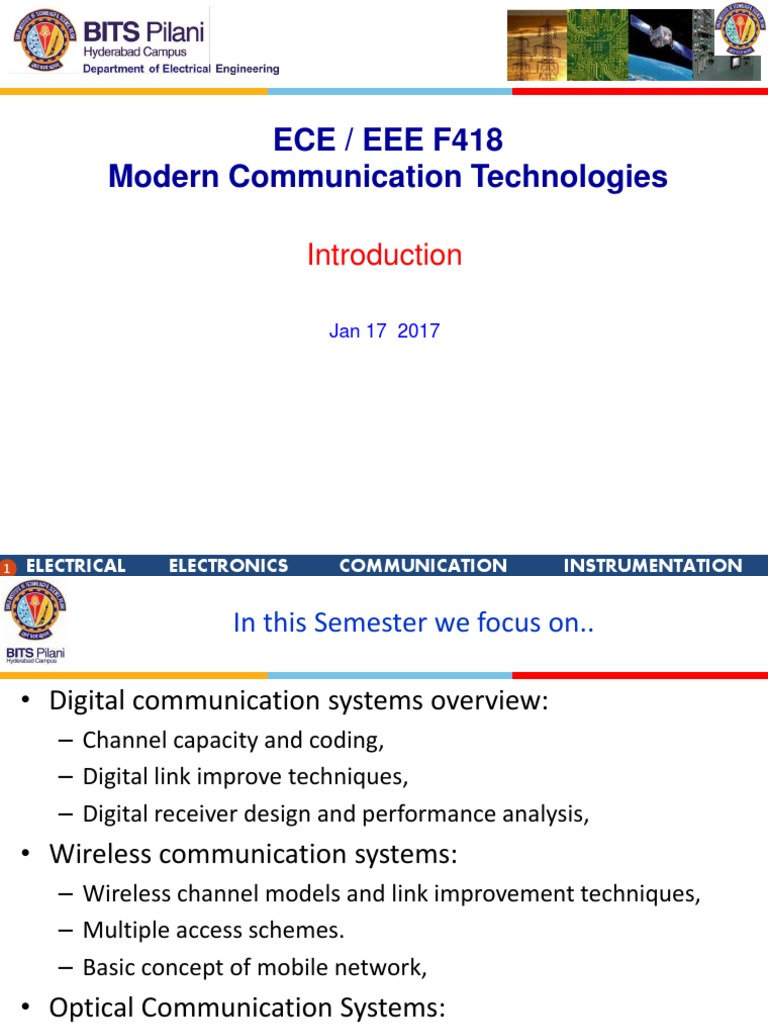 BITS Pilani
Hyderabad Campus
Department of Electrical Engineering

ECE / EEE F418
Modern Communication Technologies

Introduction

Jan 17 2017

1 ELECTRICAL ELECTRONICS COMMUNICATION INSTRUMENTATION

BITS Pilani
Hyderabad Campus

In this Semester we focus on..

• Digital communication systems overview:
– Channel capacity and coding,
– Digital link improve techniques,
– Digital receiver design and performance analysis,
• Wireless communication systems:
– Wireless channel models and link improvement techniques,
– Multiple access schemes.
– Basic concept of mobile network,
• Optical Communication Systems: